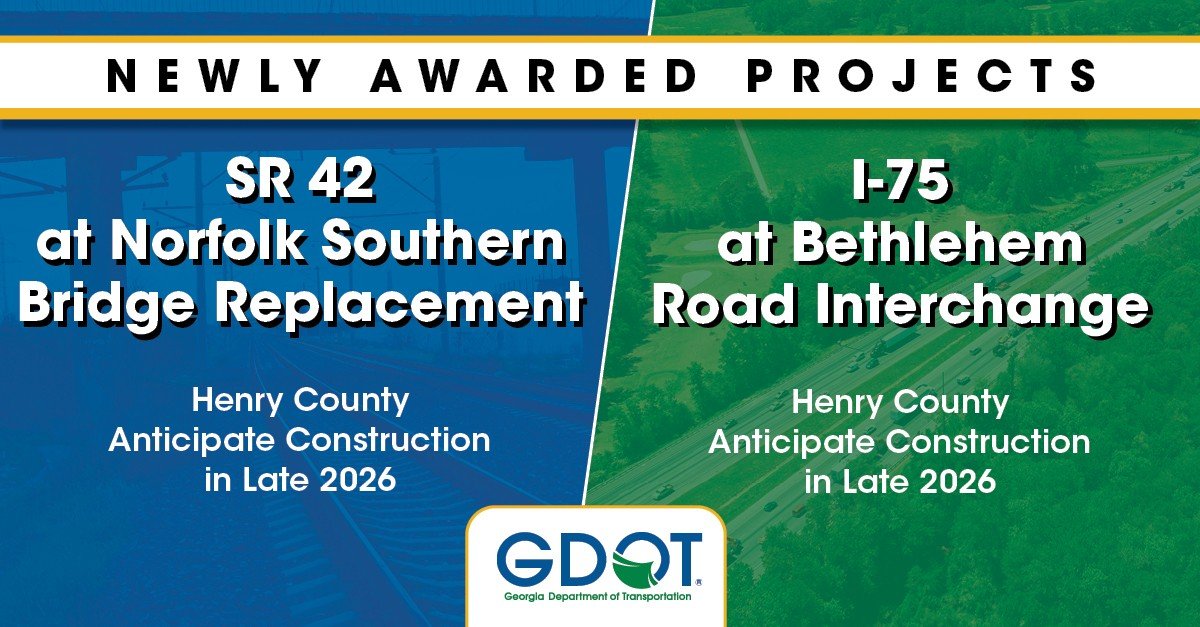 NEWLY AWARDED PROJECTS

SR 42
at Norfolk Southern
Bridge Replacement

Henry County
Anticipate Construction
in Late 2026

I-75
at Bethlehem
Road Interchange

Henry County
Anticipate Construction
in Late 2026

GDOT
Georgia Department of Transportation